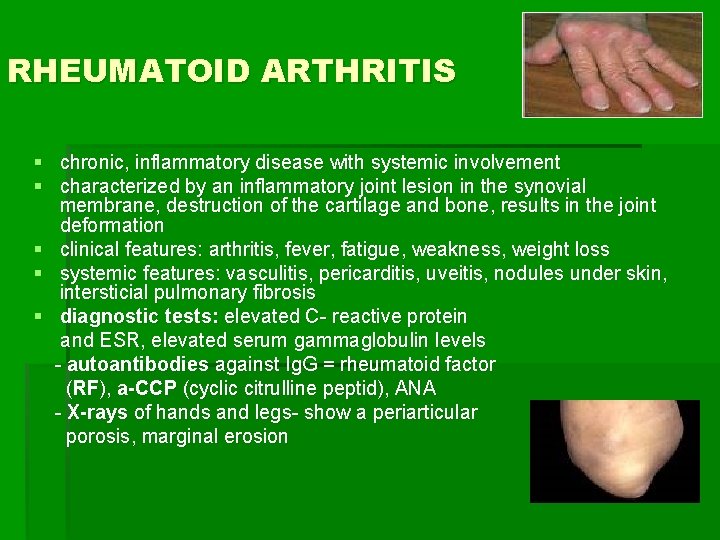 RHEUMATOID ARTHRITIS

▪ chronic, inflammatory disease with systemic involvement
▪ characterized by an inflammatory joint lesion in the synovial membrane, destruction of the cartilage and bone, results in the joint deformation
▪ clinical features: arthritis, fever, fatigue, weakness, weight loss
▪ systemic features: vasculitis, pericarditis, uveitis, nodules under skin, intersticial pulmonary fibrosis
▪ diagnostic tests: elevated C- reactive protein and ESR, elevated serum gammaglobulin levels
- autoantibodies against IgG = rheumatoid factor (RF), a-CCP (cyclic citrulline peptid), ANA
- X-rays of hands and legs- show a periarticular porosis, marginal erosion